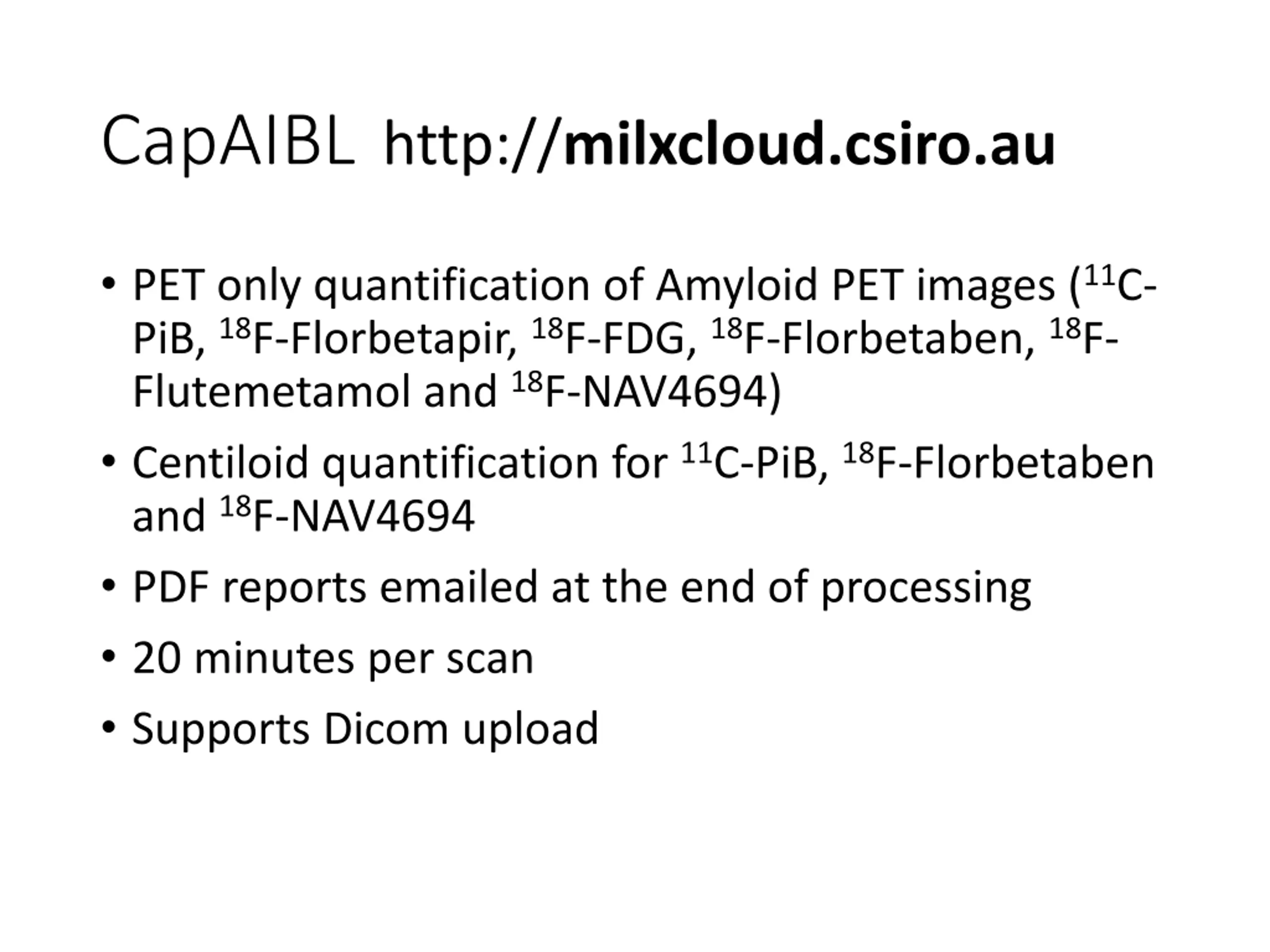 CapAIBL http://milxcloud.csiro.au

• PET only quantification of Amyloid PET images ($^{11}$C-PiB, $^{18}$F-Florbetapir, $^{18}$F-FDG, $^{18}$F-Florbetaben, $^{18}$F-Flutemetamol and $^{18}$F-NAV4694)
• Centiloid quantification for $^{11}$C-PiB, $^{18}$F-Florbetaben and $^{18}$F-NAV4694
• PDF reports emailed at the end of processing
• 20 minutes per scan
• Supports Dicom upload